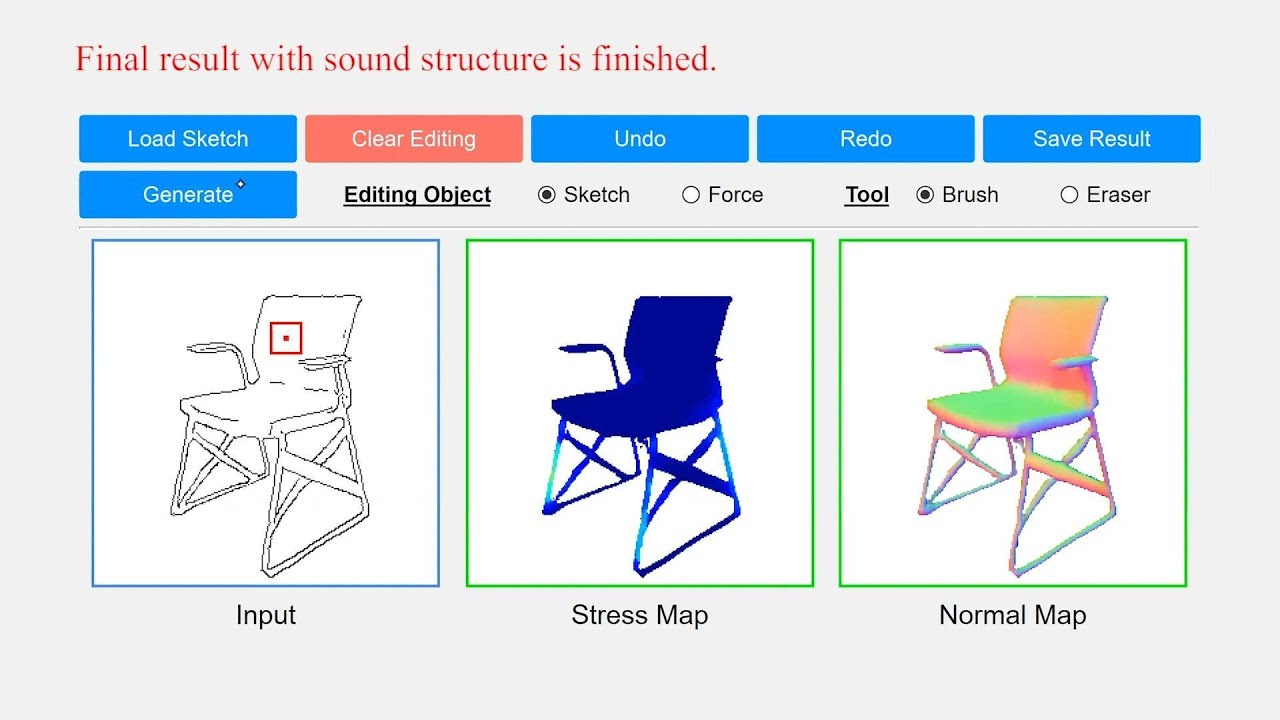 Final result with sound structure is finished.

Load Sketch
Clear Editing
Undo
Redo
Save Result
Generate
Editing Object
Sketch
Force
Tool
Brush
Eraser

Input
Stress Map
Normal Map